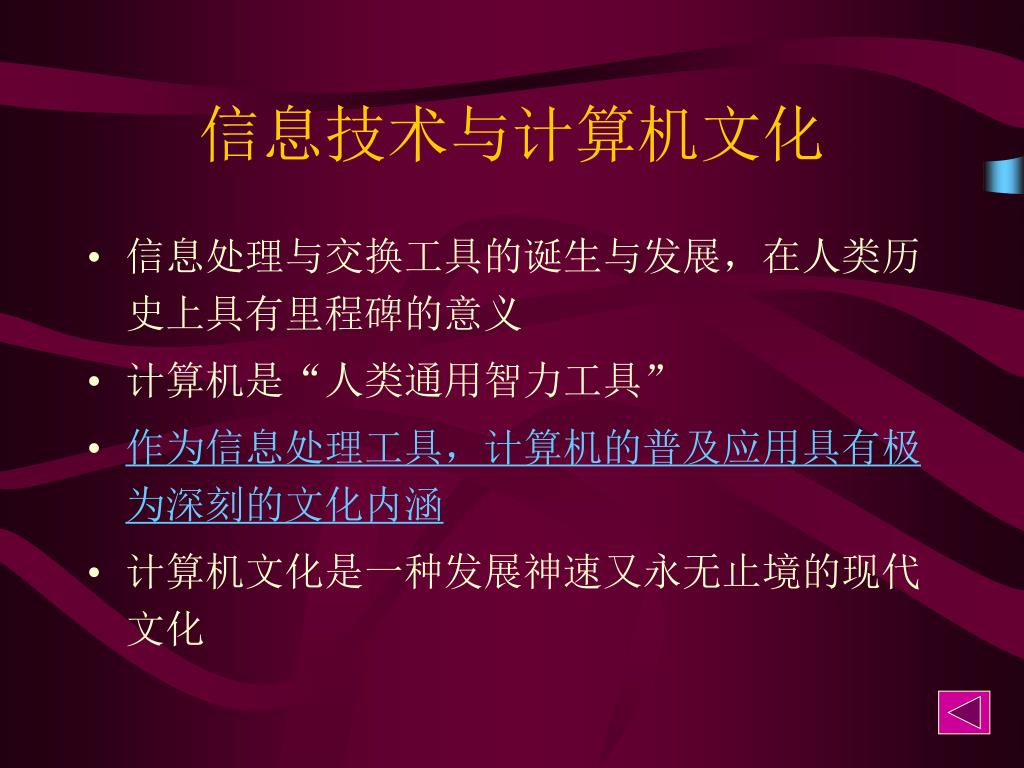 信息技术与计算机文化

• 信息处理与交换工具的诞生与发展，在人类历史上具有里程碑的意义

• 计算机是“人类通用智力工具”

• 作为信息处理工具，计算机的普及应用具有极为深刻的文化内涵

• 计算机文化是一种发展神速又永无止境的现代文化